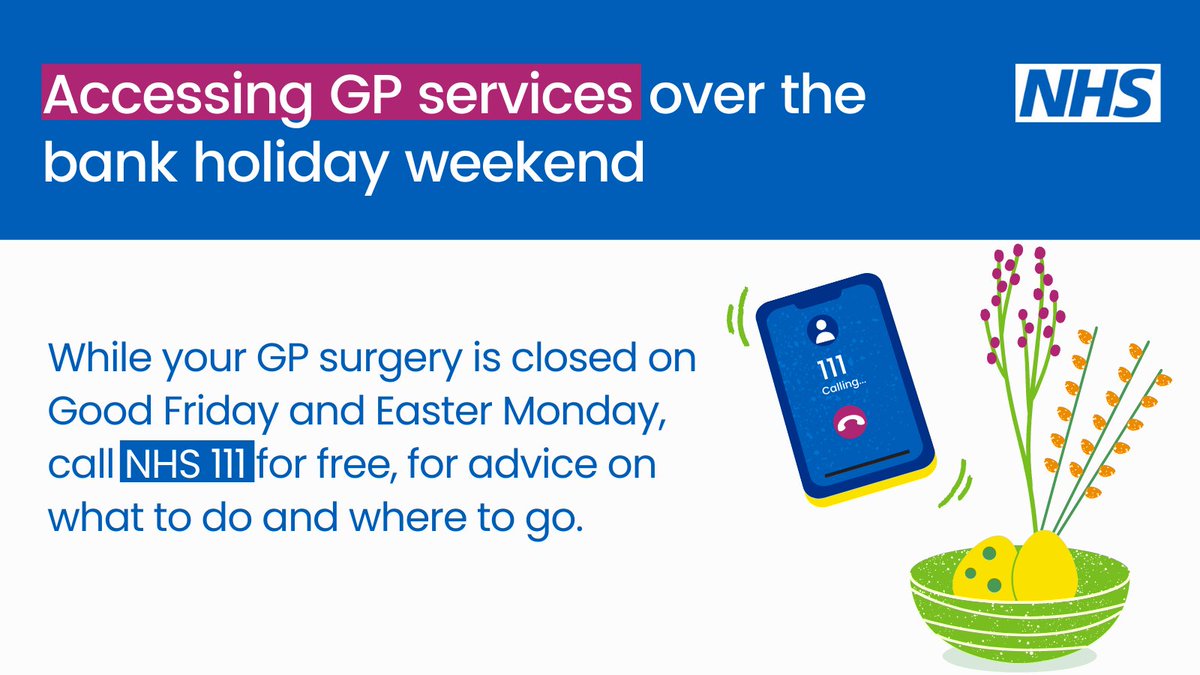 Accessing GP services over the bank holiday weekend

NHS

While your GP surgery is closed on Good Friday and Easter Monday, call NHS 111 for free, for advice on what to do and where to go.

111
Calling...